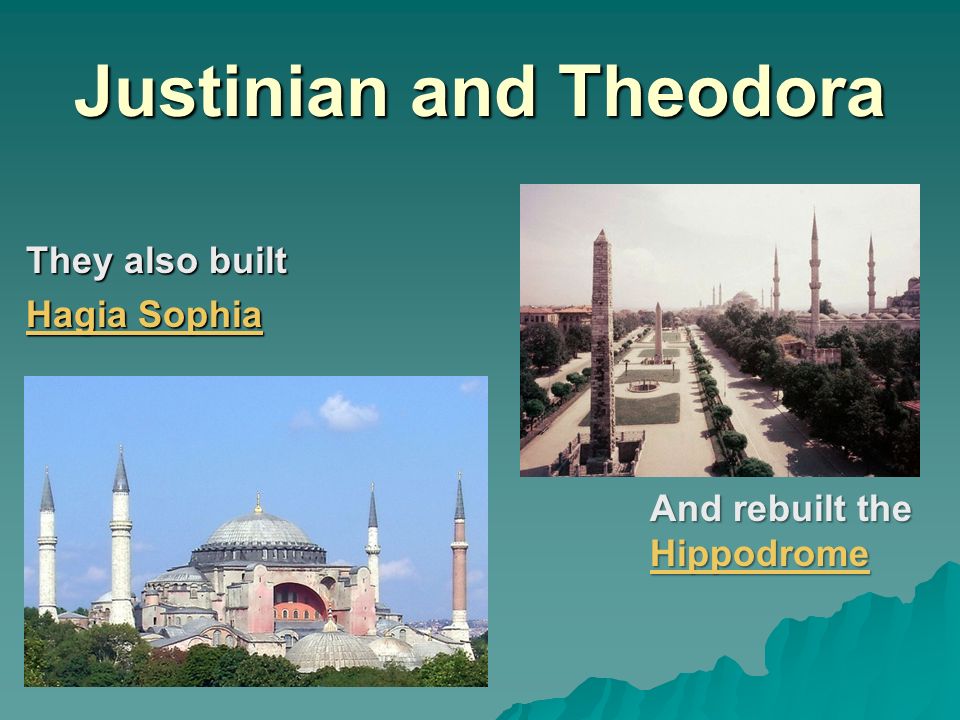 Justinian and Theodora

They also built
Hagia Sophia

And rebuilt the
Hippodrome